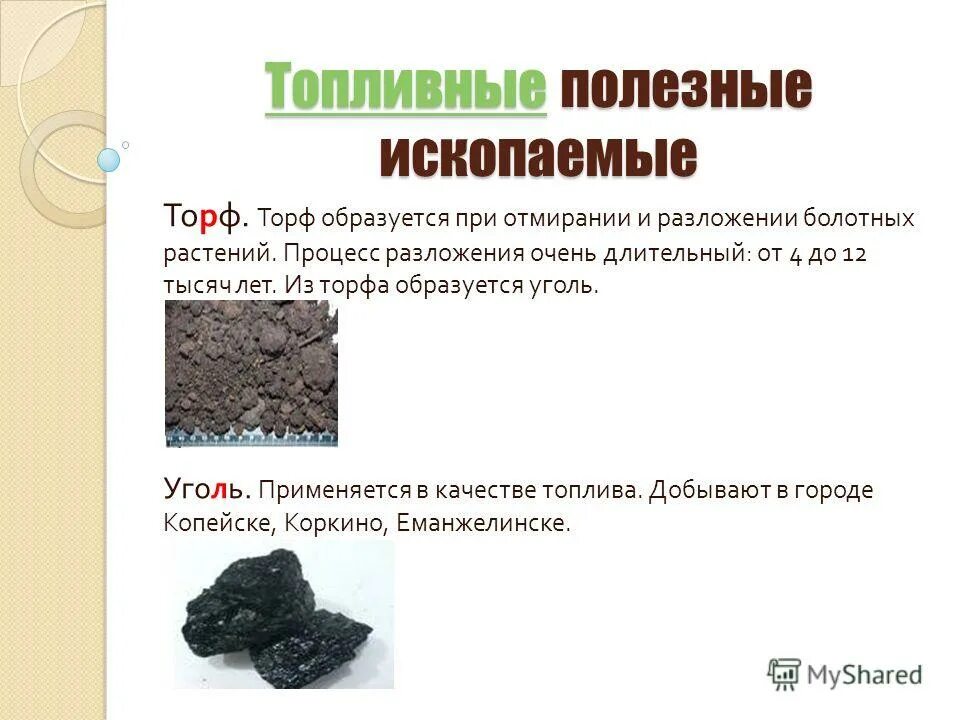 Топливные полезные ископаемые

Торф. Торф образуется при отмирании и разложении болотных растений. Процесс разложения очень длительный: от 4 до 12 тысяч лет. Из торфа образуется уголь.

Уголь. Применяется в качестве топлива. Добывают в городе Копейске, Коркино, Еманжелинске.

MyShared